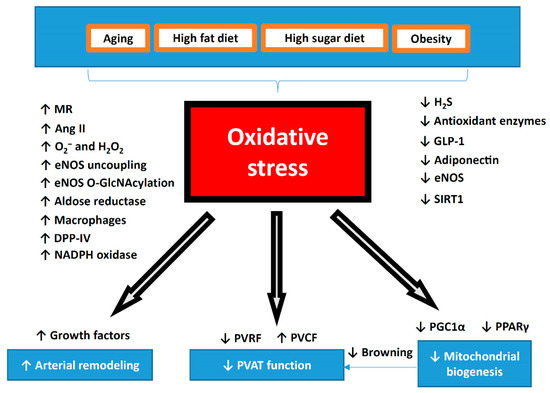 Aging

High fat diet

High sugar diet

Obesity

↑ MR
↑ Ang II
↑ $O_2^-$ and $H_2O_2$
↑ eNOS uncoupling
↑ eNOS O-GlcNAcylation
↑ Aldose reductase
↑ Macrophages
↑ DPP-IV
↑ NADPH oxidase

Oxidative stress

↓ $H_2S$
↓ Antioxidant enzymes
↓ GLP-1
↓ Adiponectin
↓ eNOS
↓ SIRT1

↑ Growth factors

↑ Arterial remodeling

↓ PVRF ↑ PVCF

↓ PVAT function

↓ Browning

↓ PGC1α ↓ PPARγ

↓ Mitochondrial biogenesis